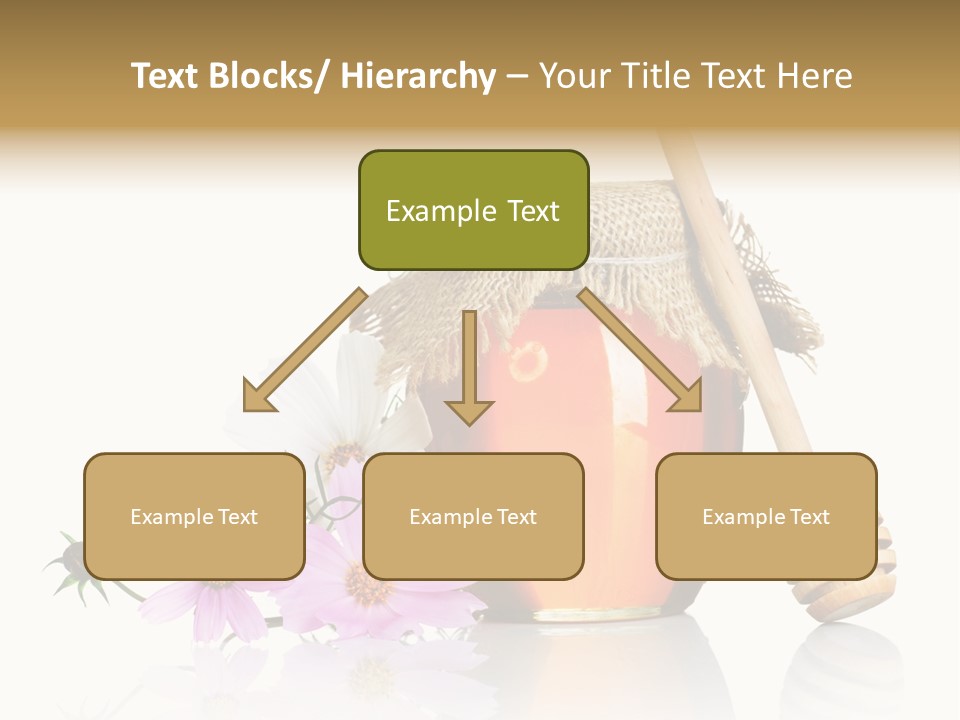 Text Blocks/ Hierarchy – Your Title Text Here

Example Text

Example Text

Example Text

Example Text